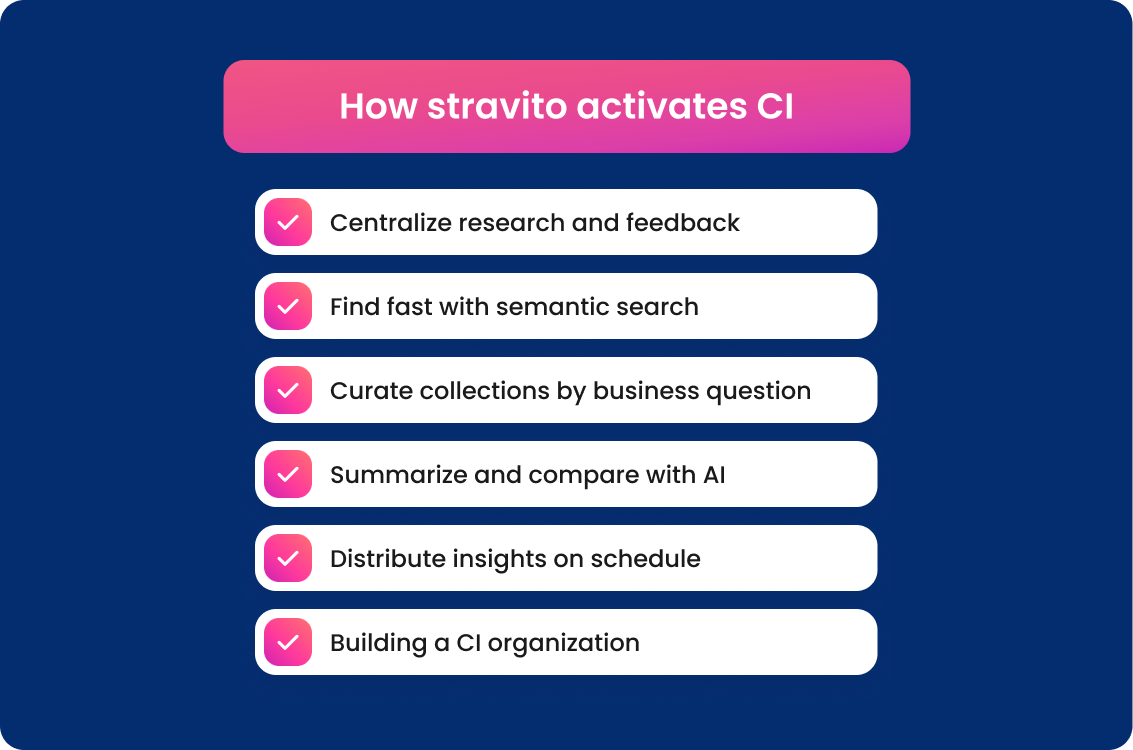 How stravito activates CI

Centralize research and feedback

Find fast with semantic search

Curate collections by business question

Summarize and compare with AI

Distribute insights on schedule

Building a CI organization